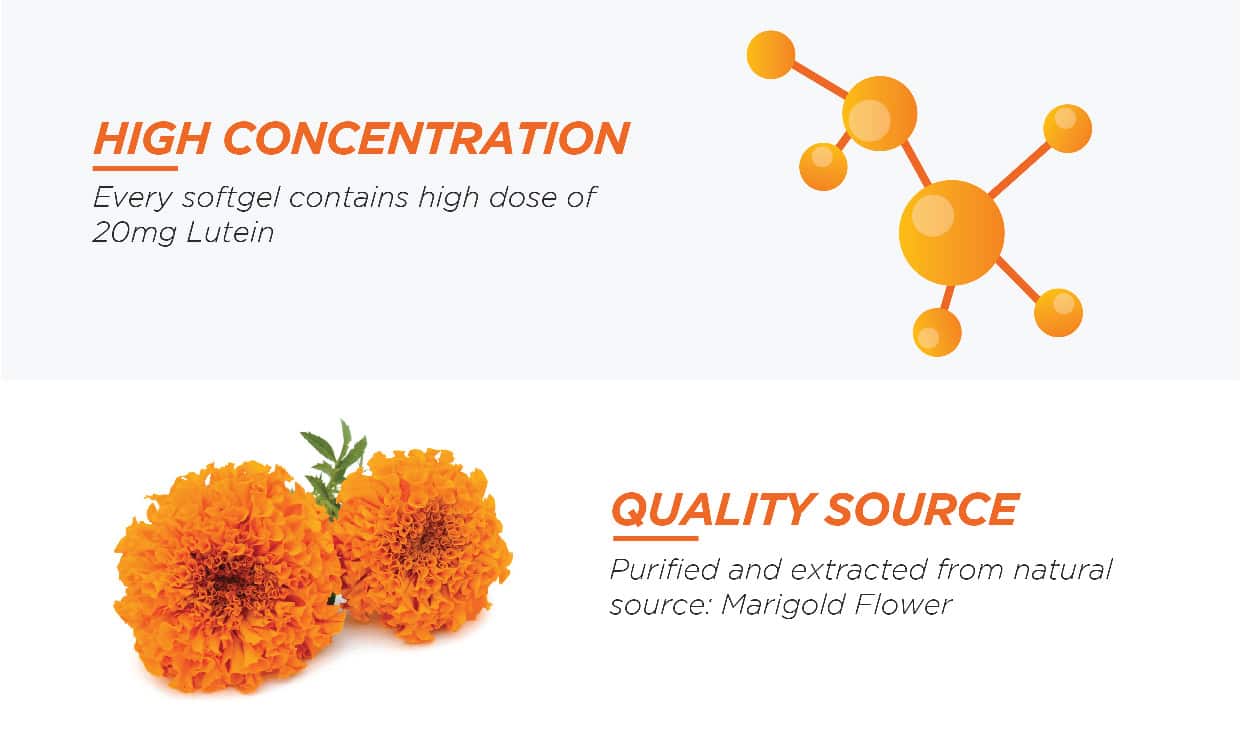 HIGH CONCENTRATION

Every softgel contains high dose of 20mg Lutein

QUALITY SOURCE

Purified and extracted from natural source: Marigold Flower